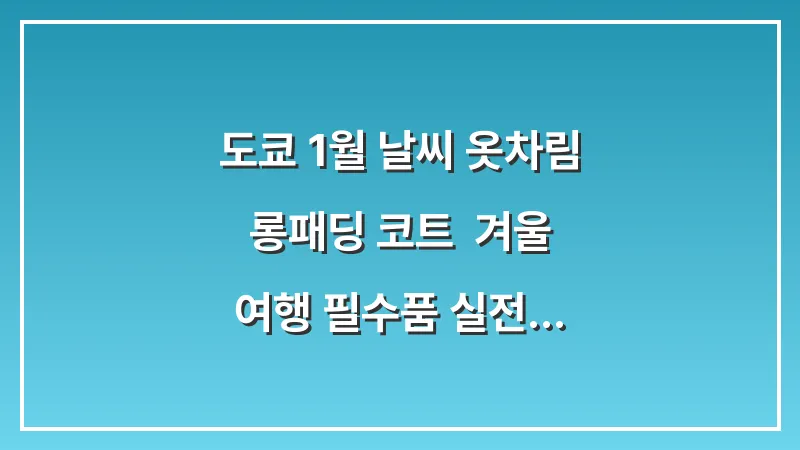 도쿄 1월 날씨 옷차림 롱패딩 코트 겨울 여행 필수품 실전...